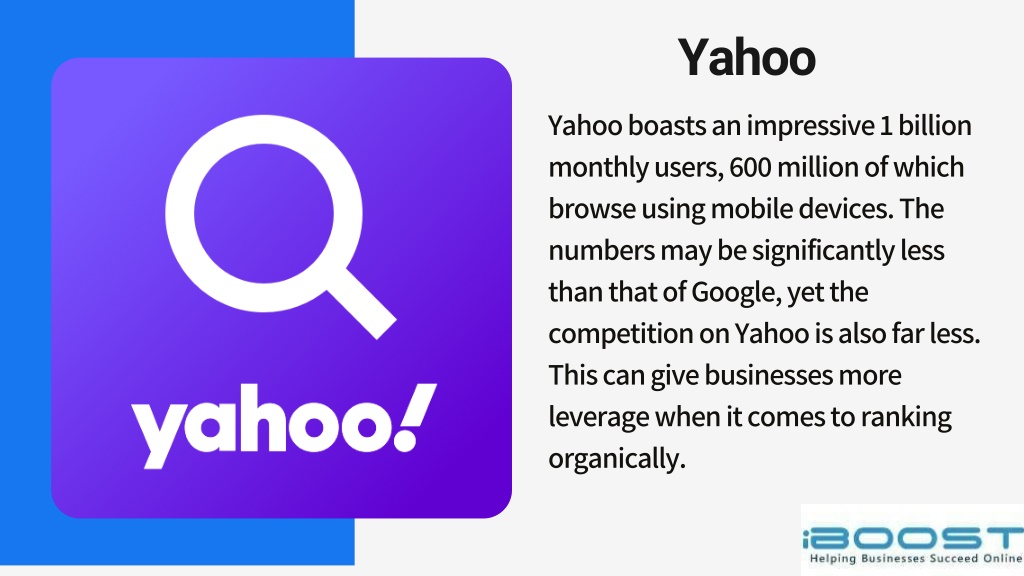 yahoo!

Yahoo

Yahoo boasts an impressive 1 billion monthly users, 600 million of which browse using mobile devices. The numbers may be significantly less than that of Google, yet the competition on Yahoo is also far less. This can give businesses more leverage when it comes to ranking organically.

iBOOST
Helping Businesses Succeed Online